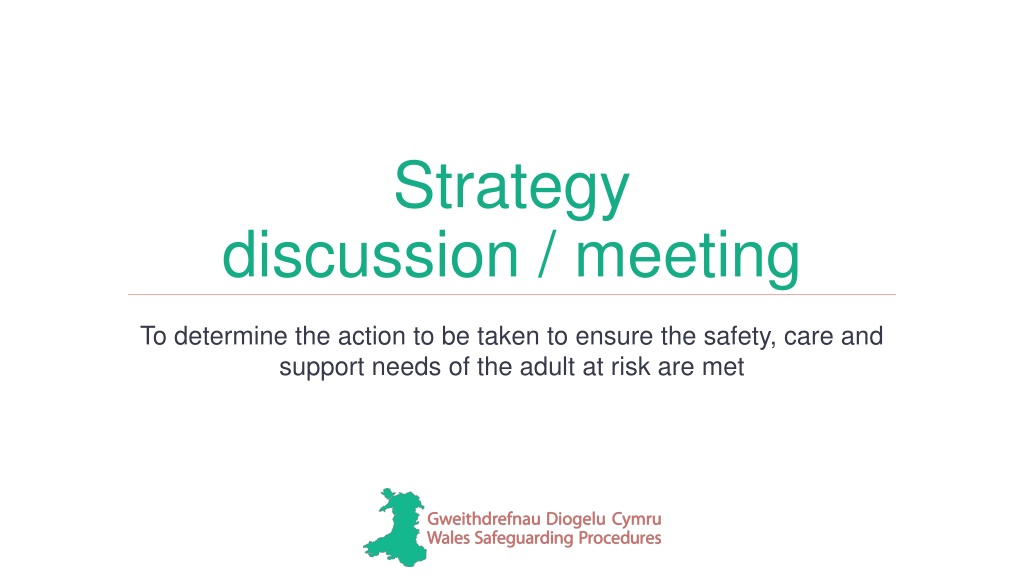 Strategy
discussion / meeting

To determine the action to be taken to ensure the safety, care and support needs of the adult at risk are met

Gweithdrefnau Diogelu Cymru
Wales Safeguarding Procedures